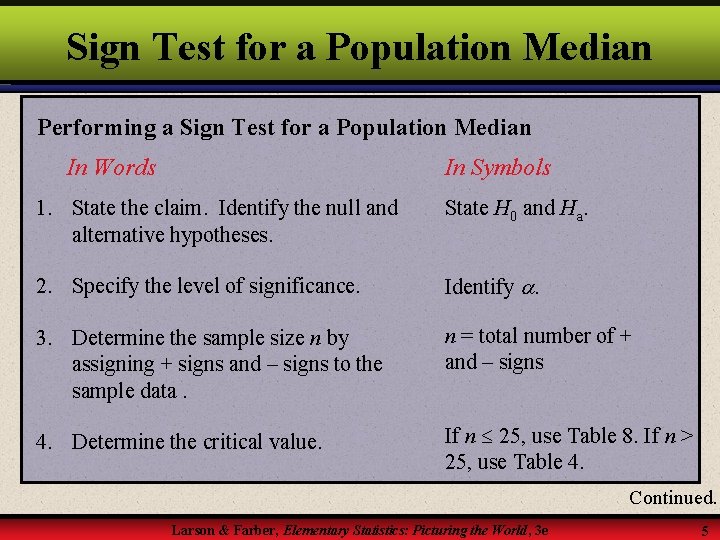 Sign Test for a Population Median

Performing a Sign Test for a Population Median

| In Words | In Symbols |
|---|---|
| 1. State the claim. Identify the null and alternative hypotheses. | State $H_0$ and $H_a$. |
| 2. Specify the level of significance. | Identify $\alpha$. |
| 3. Determine the sample size $n$ by assigning + signs and – signs to the sample data . | $n$ = total number of + and – signs |
| 4. Determine the critical value. | If $n \leq 25$, use Table 8. If $n >$ 25, use Table 4. |

Continued.

Larson & Farber, Elementary Statistics: Picturing the World, 3e

5